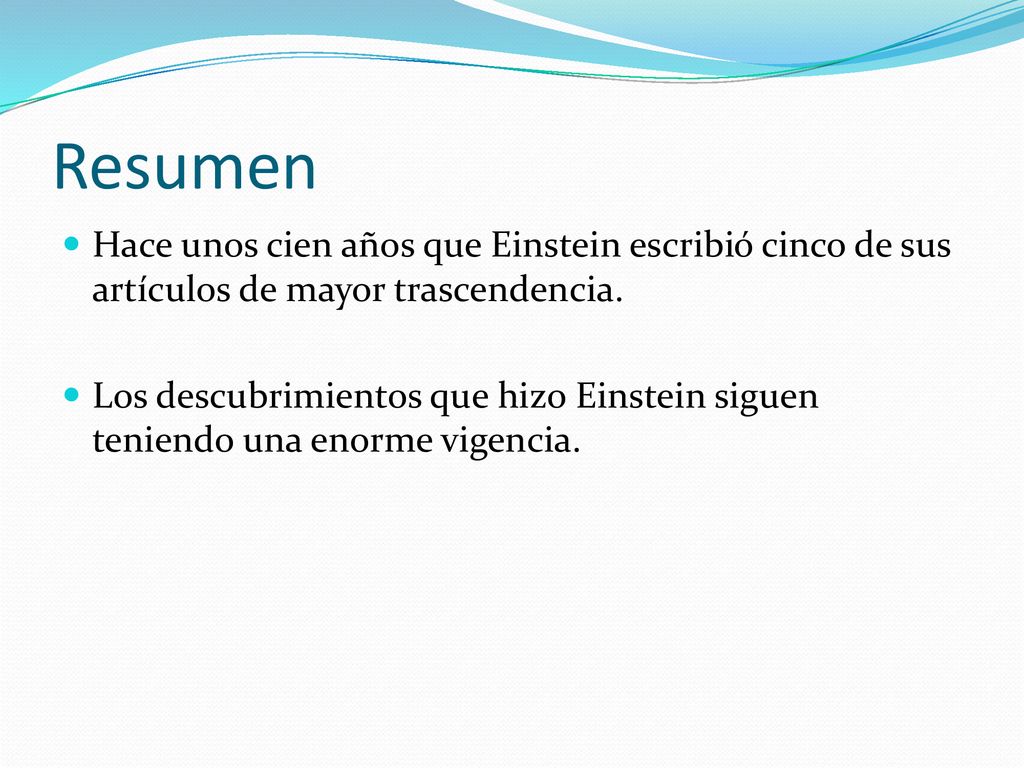 Resumen

Hace unos cien años que Einstein escribió cinco de sus artículos de mayor trascendencia.

Los descubrimientos que hizo Einstein siguen teniendo una enorme vigencia.